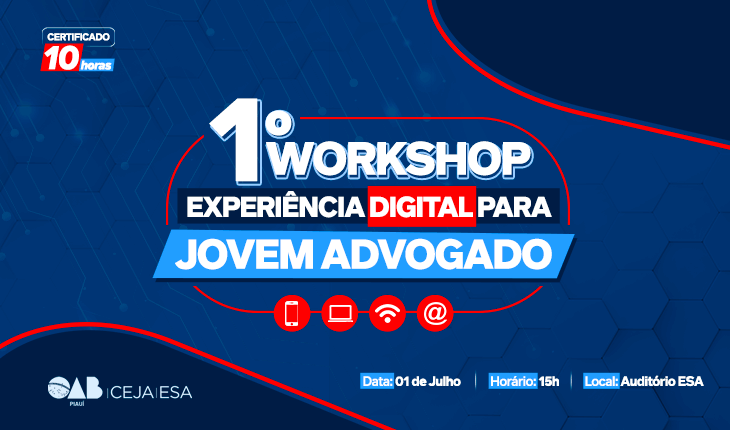 CERTIFICADO
10 horas

1º WORKSHOP
EXPERIÊNCIA DIGITAL PARA
JOVEM ADVOGADO

@

OAB PIAUÍ | CEJA | ESA

Data: 01 de Julho | Horário: 15h | Local: Auditório ESA